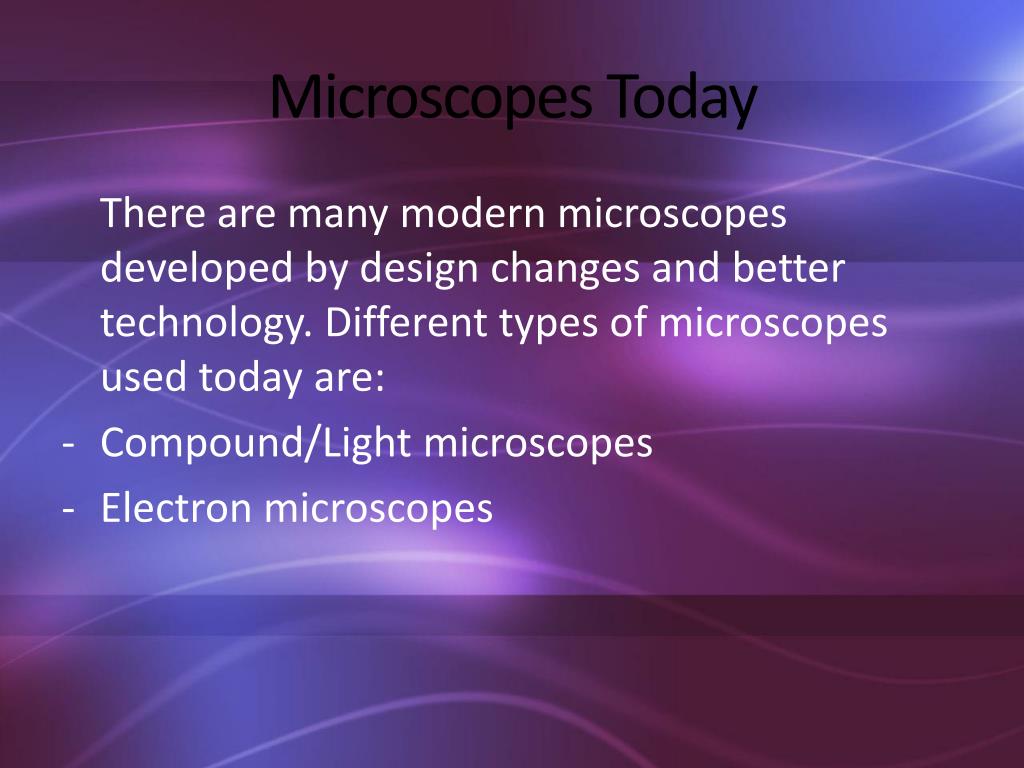 Microscopes Today

There are many modern microscopes developed by design changes and better technology. Different types of microscopes used today are:

- Compound/Light microscopes
- Electron microscopes